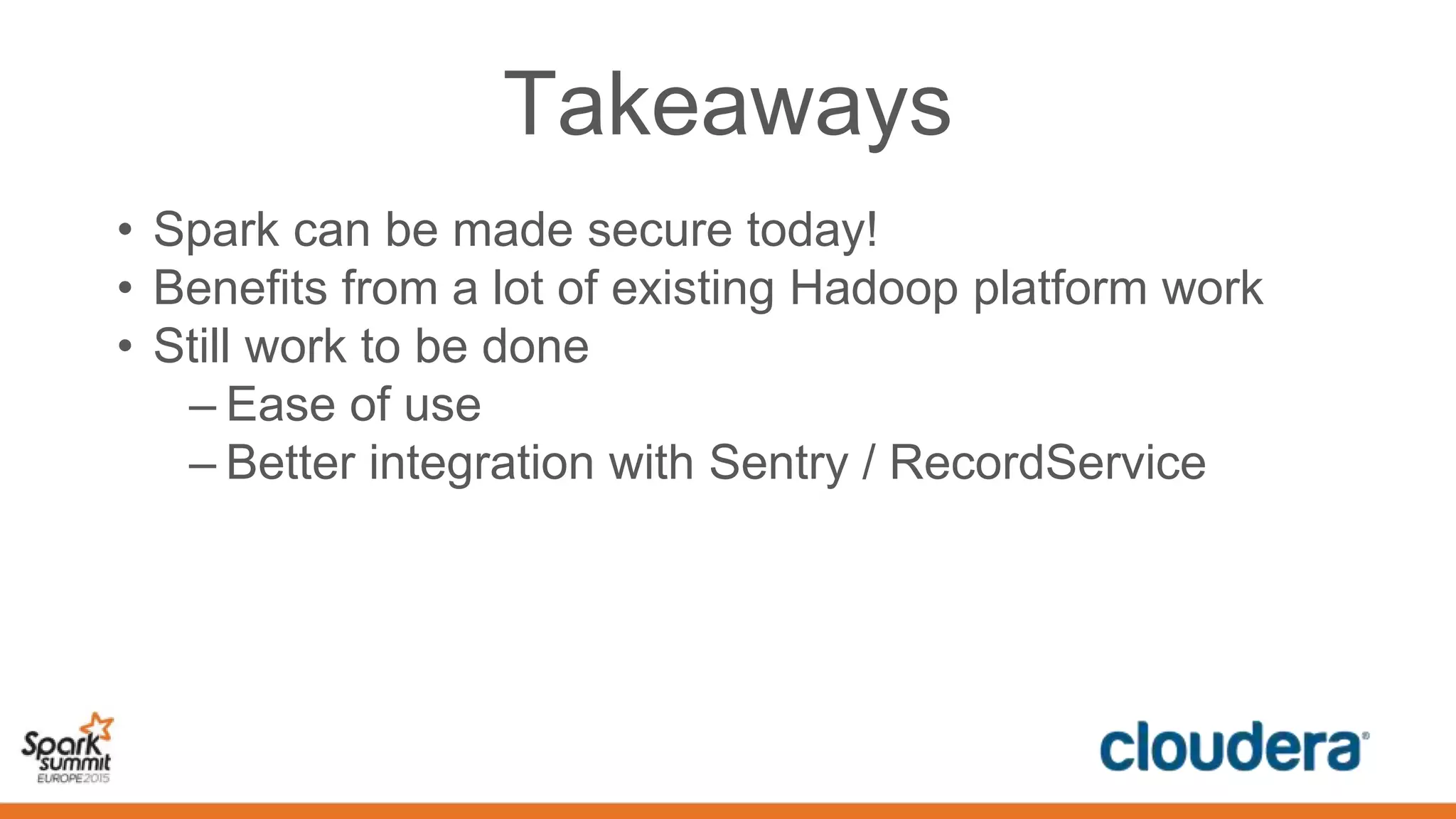 Takeaways

• Spark can be made secure today!
• Benefits from a lot of existing Hadoop platform work
• Still work to be done
– Ease of use
– Better integration with Sentry / RecordService

Spark summit EUROPE 2015

cloudera